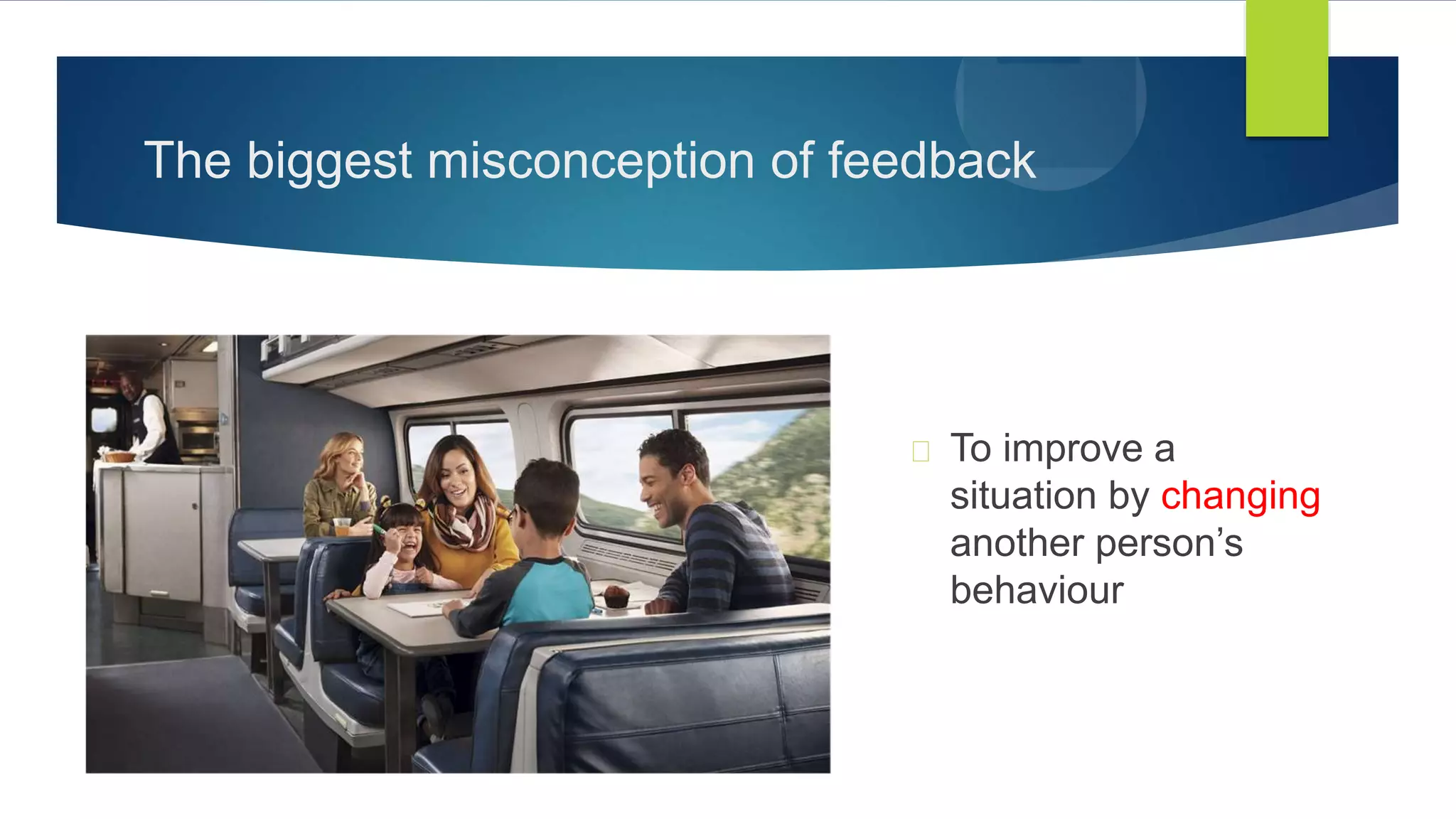 The biggest misconception of feedback

To improve a situation by changing another person’s behaviour